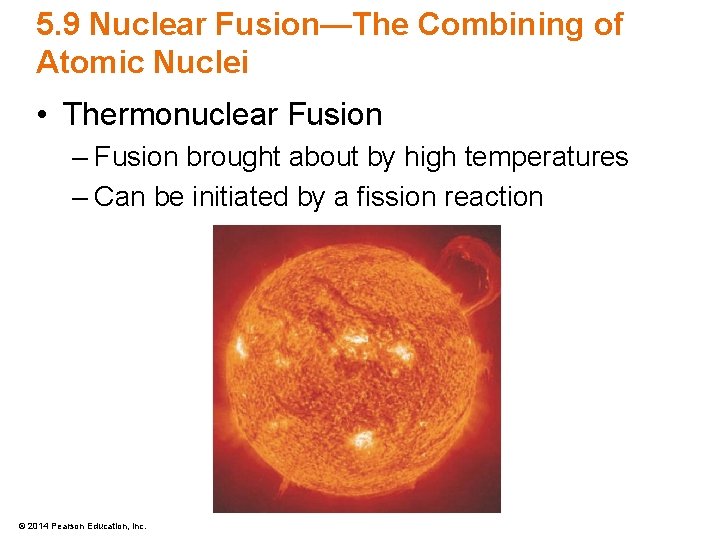 5.9 Nuclear Fusion—The Combining of Atomic Nuclei

• Thermonuclear Fusion
– Fusion brought about by high temperatures
– Can be initiated by a fission reaction

© 2014 Pearson Education, Inc.